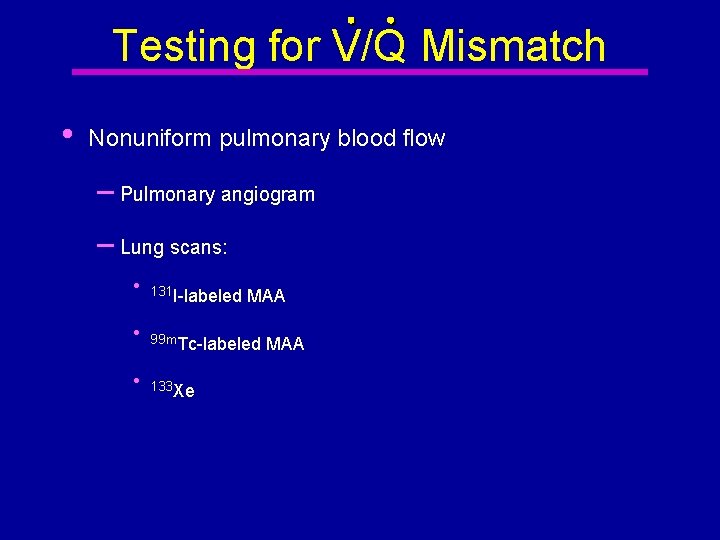 Testing for $\dot{V}/\dot{Q}$ Mismatch

• Nonuniform pulmonary blood flow

– Pulmonary angiogram

– Lung scans:

• $^{131}$I-labeled MAA

• $^{99m}$Tc-labeled MAA

• $^{133}$Xe